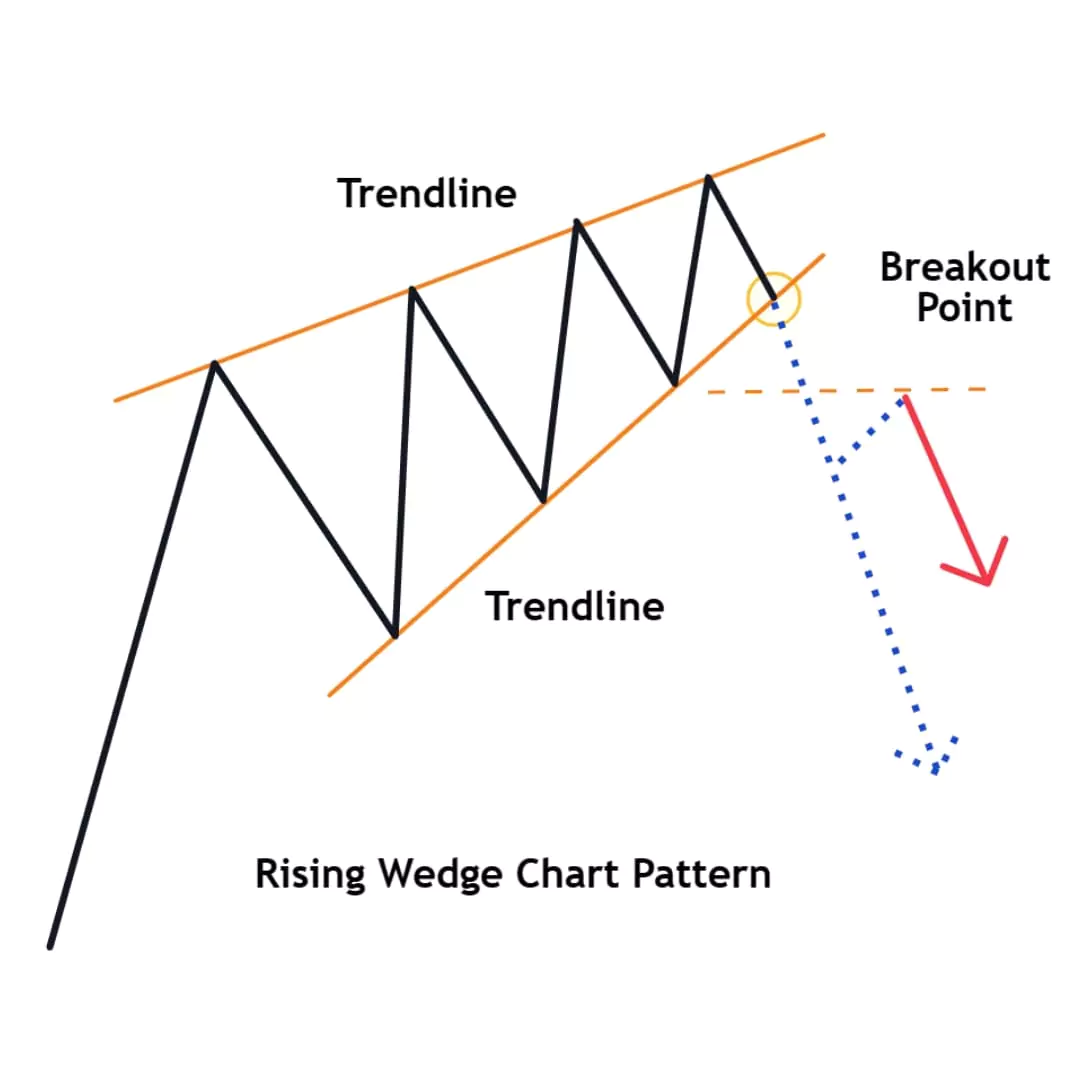 Trendline

Breakout Point

Trendline

Rising Wedge Chart Pattern